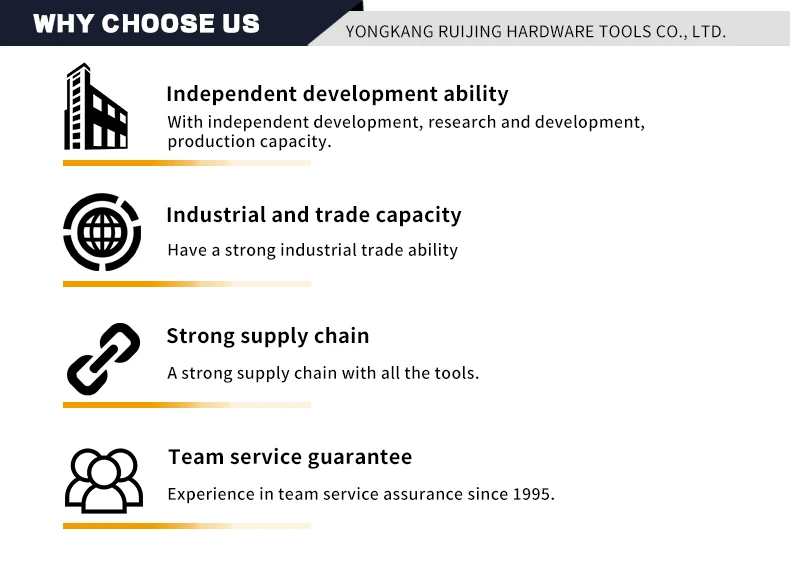 WHY CHOOSE US

YONGKANG RUIJING HARDWARE TOOLS CO., LTD.

Independent development ability

With independent development, research and development, production capacity.

Industrial and trade capacity

Have a strong industrial trade ability

Strong supply chain

A strong supply chain with all the tools.

Team service guarantee

Experience in team service assurance since 1995.